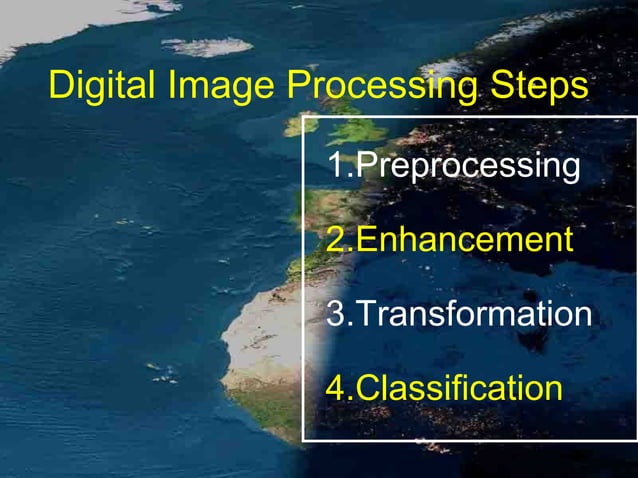 Digital Image Processing Steps

1.Preprocessing

2.Enhancement

3.Transformation

4.Classification